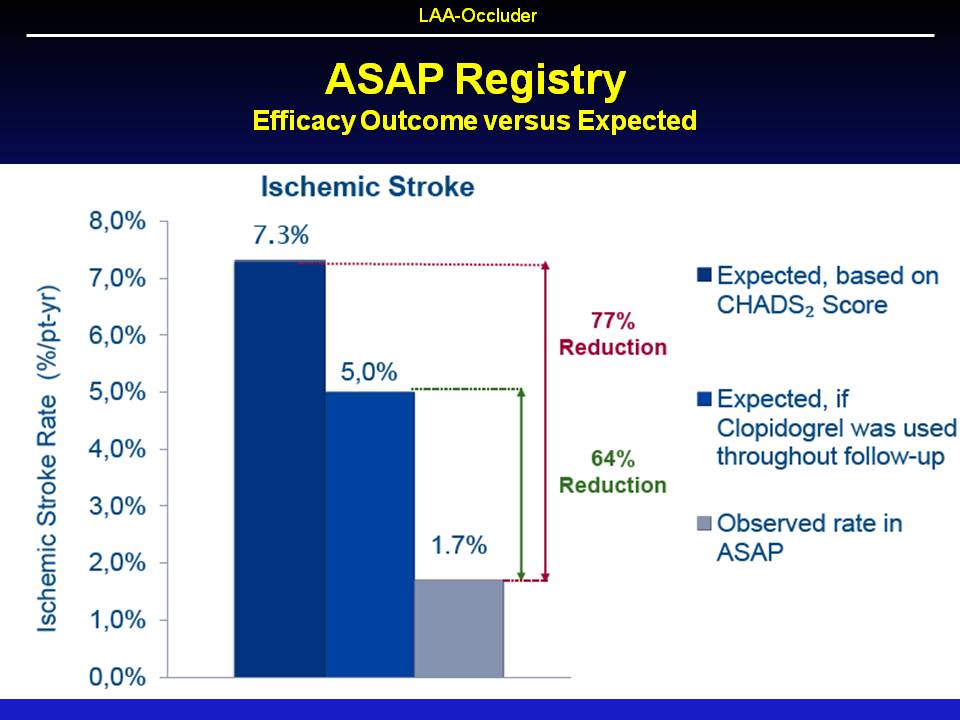 LAA-Occluder

ASAP Registry
Efficacy Outcome versus Expected

Ischemic Stroke

Ischemic Stroke Rate (%/pt-yr)

8,0%
7,0%
6,0%
5,0%
4,0%
3,0%
2,0%
1,0%
0,0%

7.3%
5,0%
1.7%

77%
Reduction

64%
Reduction

Expected, based on $CHADS_2$ Score

Expected, if Clopidogrel was used throughout follow-up

Observed rate in ASAP